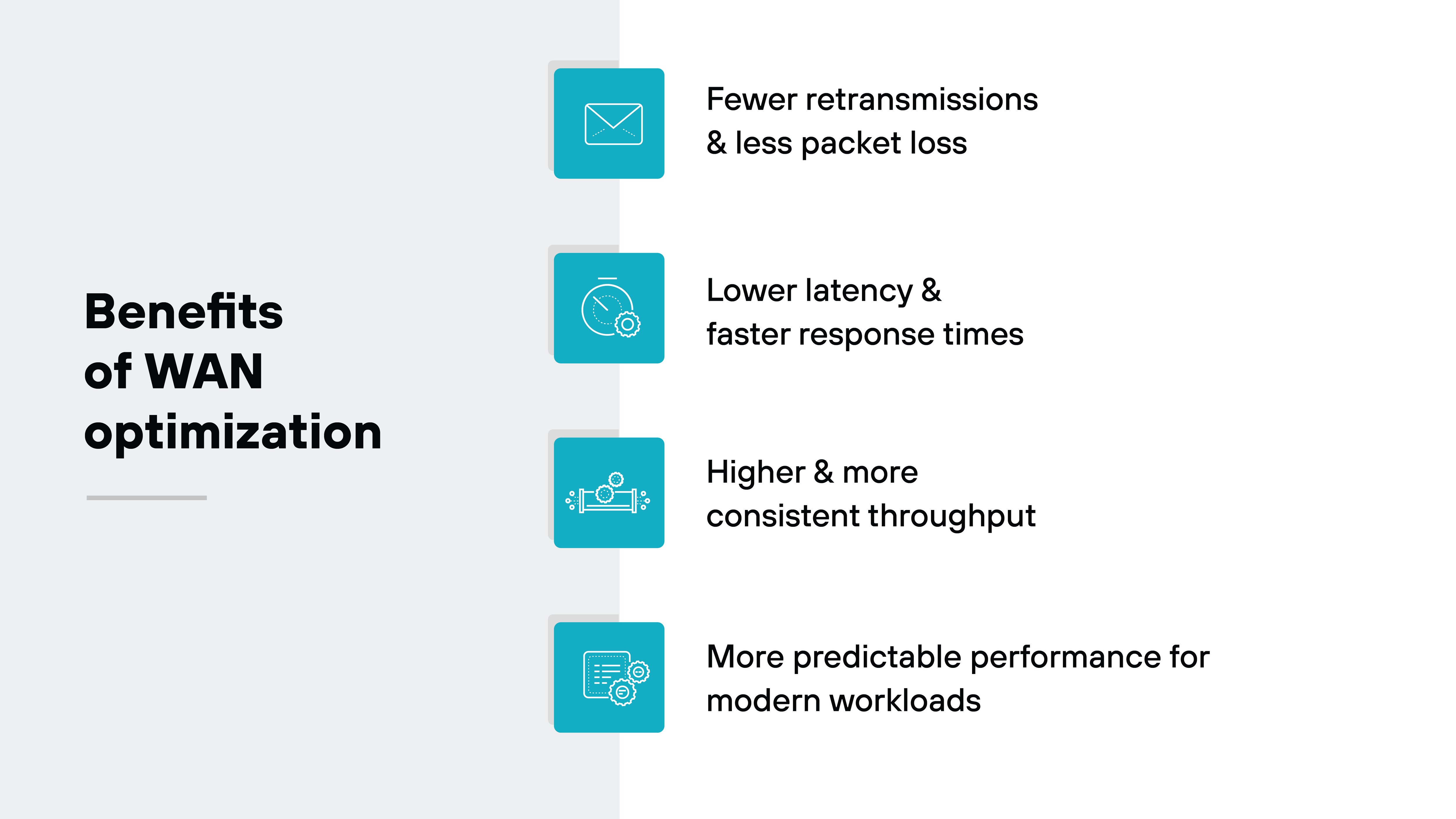 Benefits of WAN optimization

Fewer retransmissions & less packet loss

Lower latency & faster response times

Higher & more consistent throughput

More predictable performance for modern workloads